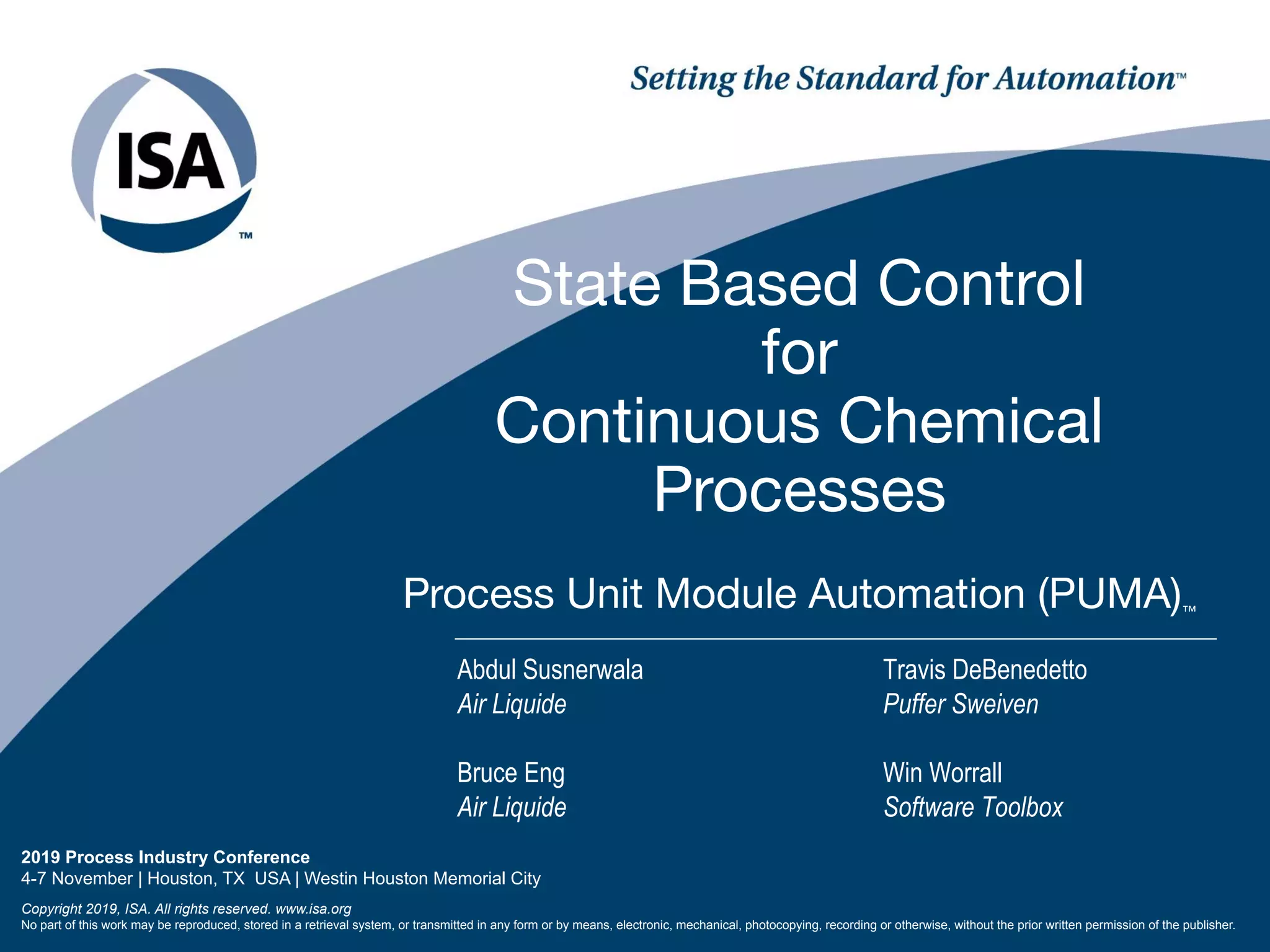 ISA™

Setting the Standard for Automation™

State Based Control
for
Continuous Chemical
Processes

Process Unit Module Automation (PUMA)™

Abdul Susnerwala
Air Liquide

Bruce Eng
Air Liquide

Travis DeBenedetto
Puffer Sweiven

Win Worrall
Software Toolbox

2019 Process Industry Conference
4-7 November | Houston, TX USA | Westin Houston Memorial City

Copyright 2019, ISA. All rights reserved. www.isa.org
No part of this work may be reproduced, stored in a retrieval system, or transmitted in any form or by means, electronic, mechanical, photocopying, recording or otherwise, without the prior written permission of the publisher.